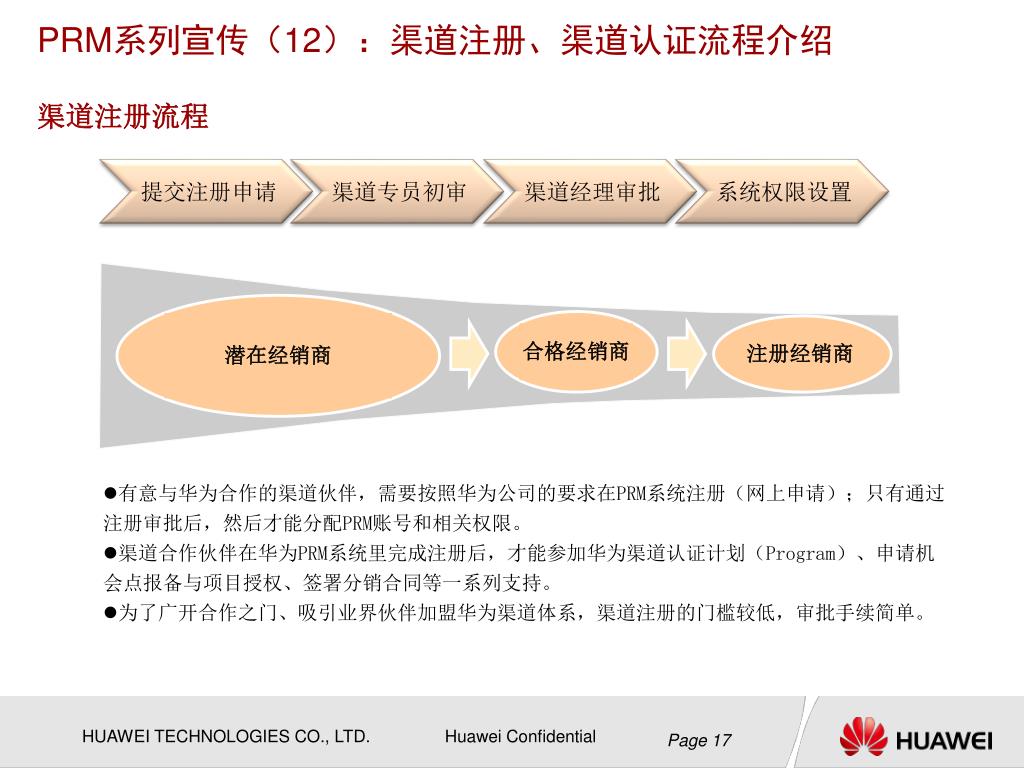 PRM系列宣传（12）：渠道注册、渠道认证流程介绍

渠道注册流程

提交注册申请

渠道专员初审

渠道经理审批

系统权限设置

潜在经销商

合格经销商

注册经销商

●有意与华为合作的渠道伙伴，需要按照华为公司的要求在PRM系统注册（网上申请）；只有通过注册审批后，然后才能分配PRM账号和相关权限。

●渠道合作伙伴在华为PRM系统里完成注册后，才能参加华为渠道认证计划（Program）、申请机会点报备与项目授权、签署分销合同等一系列支持。

●为了广开合作之门、吸引业界伙伴加盟华为渠道体系，渠道注册的门槛较低，审批手续简单。

HUAWEI TECHNOLOGIES CO., LTD.

Huawei Confidential

Page 17

HUAWEI